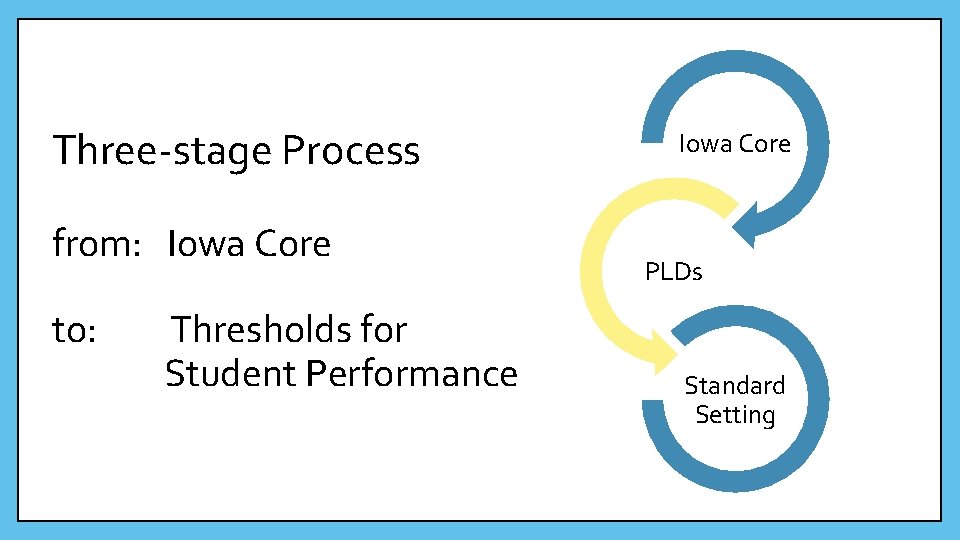 Three-stage Process

from: Iowa Core

to: Thresholds for Student Performance

Iowa Core

PLDs

Standard Setting